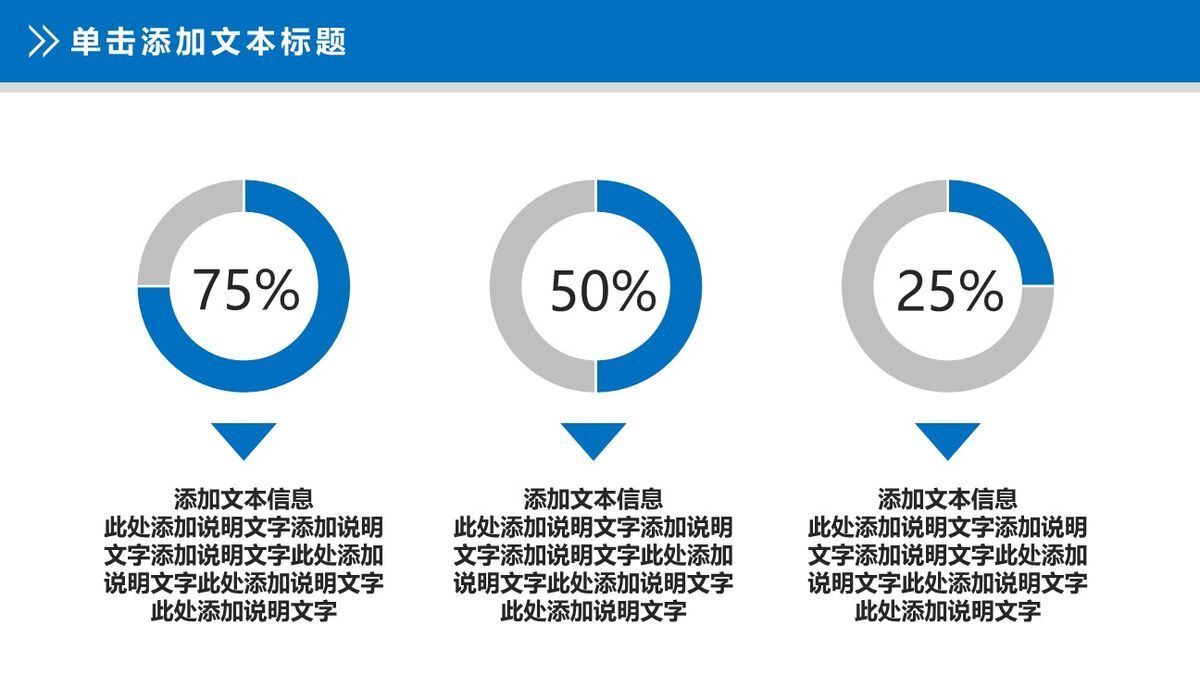 单击添加文本标题

75%

添加文本信息
此处添加说明文字添加说明文字添加说明文字此处添加说明文字此处添加说明文字此处添加说明文字

50%

添加文本信息
此处添加说明文字添加说明文字添加说明文字此处添加说明文字此处添加说明文字此处添加说明文字

25%

添加文本信息
此处添加说明文字添加说明文字添加说明文字此处添加说明文字此处添加说明文字此处添加说明文字